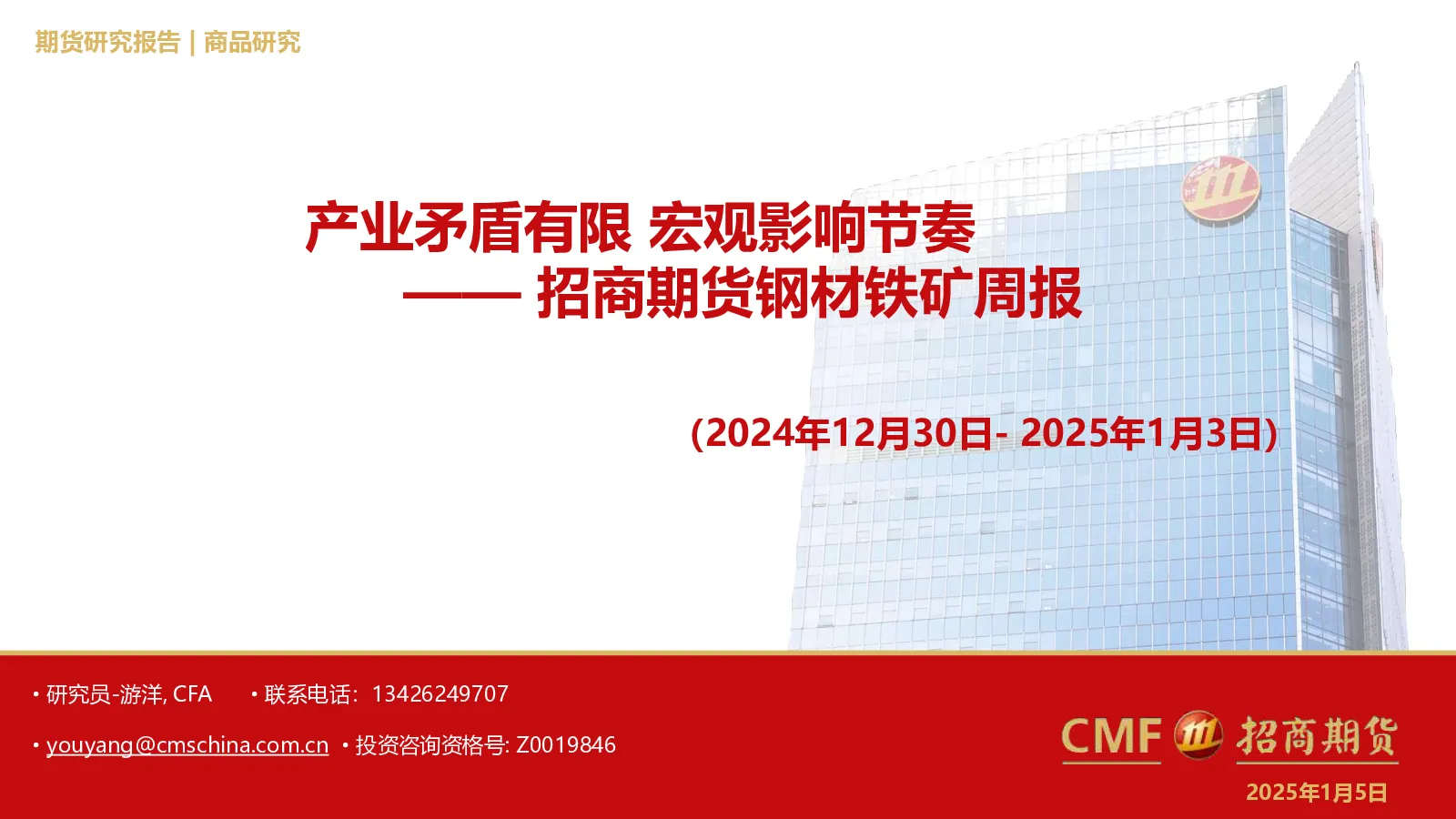 期货研究报告 | 商品研究

产业矛盾有限 宏观影响节奏
—— 招商期货钢材铁矿周报

(2024年12月30日- 2025年1月3日)

• 研究员-游洋, CFA • 联系电话：13426249707

• youyang@cmschina.com.cn • 投资咨询资格号: Z0019846

CMF 招商期货

2025年1月5日